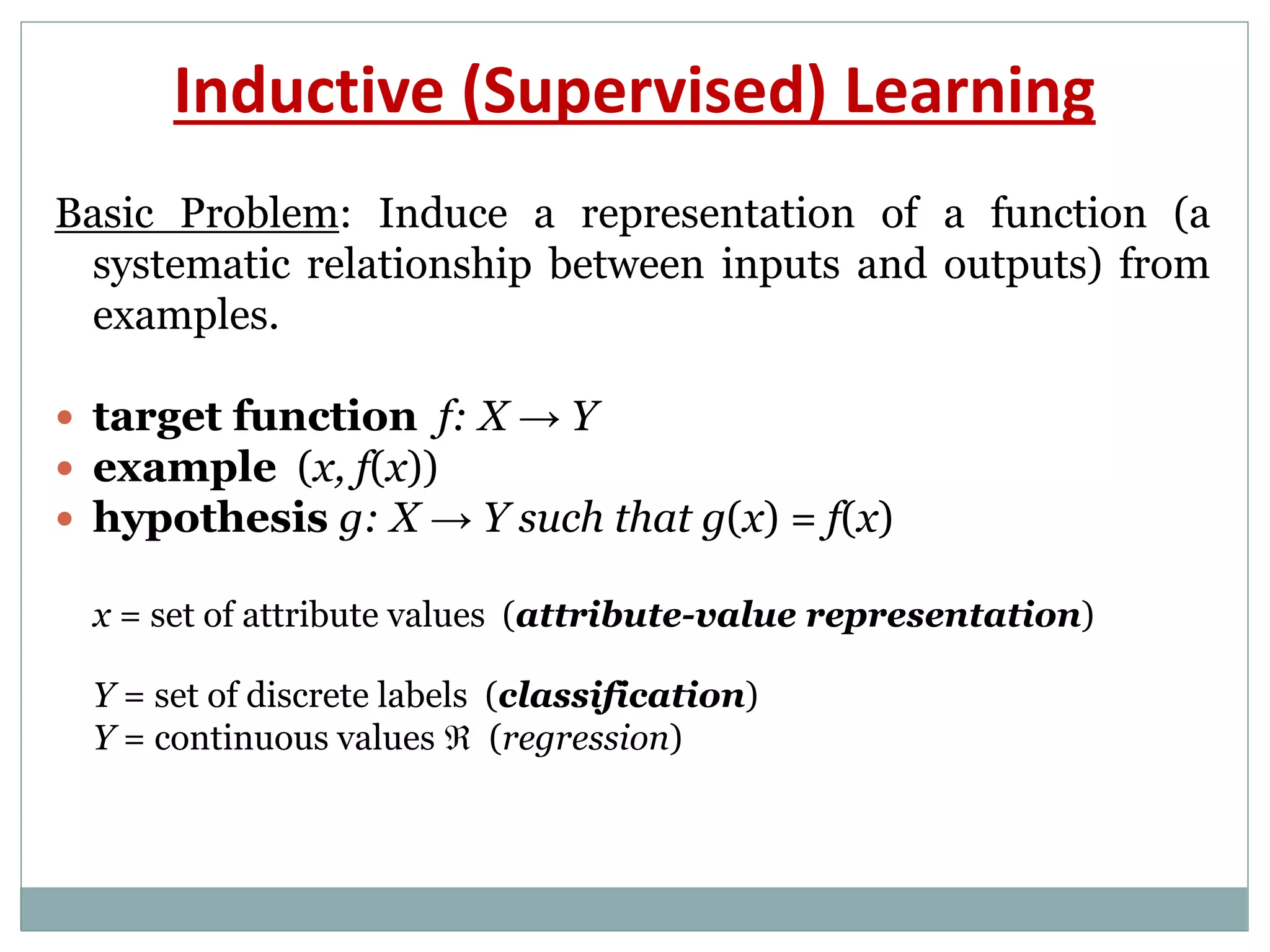 Inductive (Supervised) Learning

Basic Problem: Induce a representation of a function (a systematic relationship between inputs and outputs) from examples.

• target function $f: X \rightarrow Y$
• example $(x, f(x))$
• hypothesis $g: X \rightarrow Y$ such that $g(x) = f(x)$

$x$ = set of attribute values (attribute-value representation)

$Y$ = set of discrete labels (classification)
$Y$ = continuous values $\Re$ (regression)